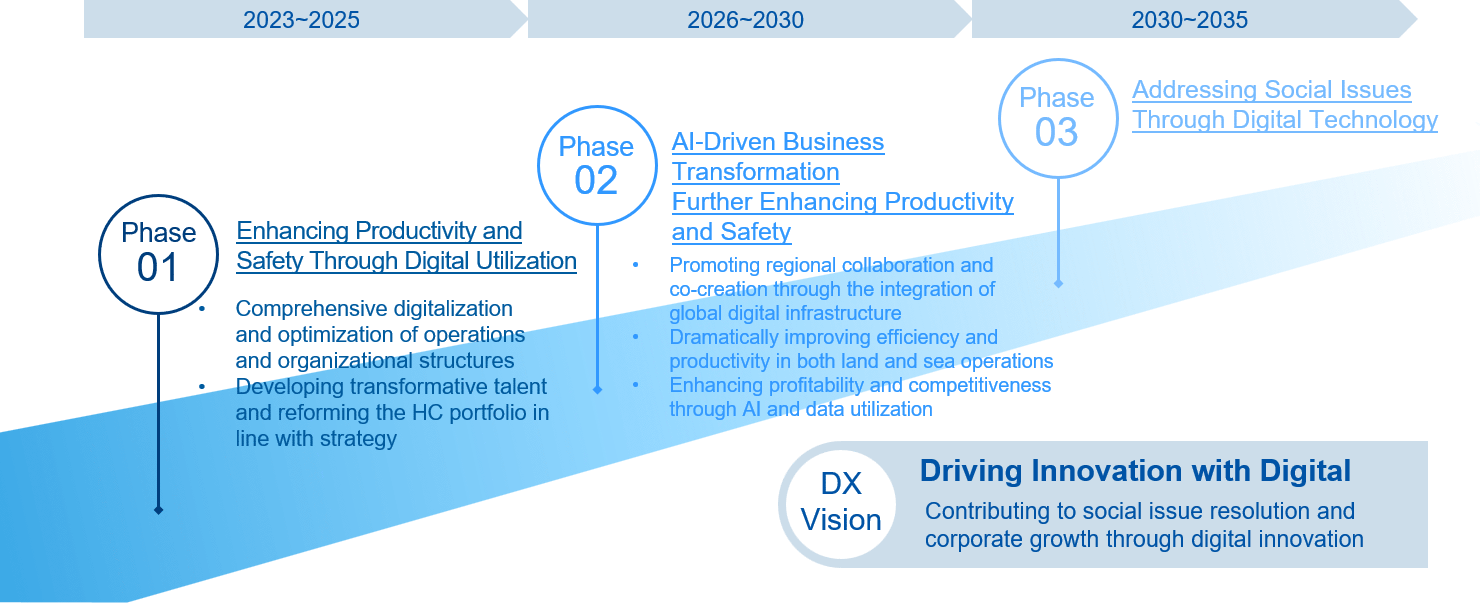 2023~2025

2026~2030

2030~2035

Phase 01

Enhancing Productivity and Safety Through Digital Utilization

• Comprehensive digitalization and optimization of operations and organizational structures
• Developing transformative talent and reforming the HC portfolio in line with strategy

Phase 02

AI-Driven Business Transformation Further Enhancing Productivity and Safety

• Promoting regional collaboration and co-creation through the integration of global digital infrastructure
• Dramatically improving efficiency and productivity in both land and sea operations
• Enhancing profitability and competitiveness through AI and data utilization

Phase 03

Addressing Social Issues Through Digital Technology

DX Vision

Driving Innovation with Digital

Contributing to social issue resolution and corporate growth through digital innovation